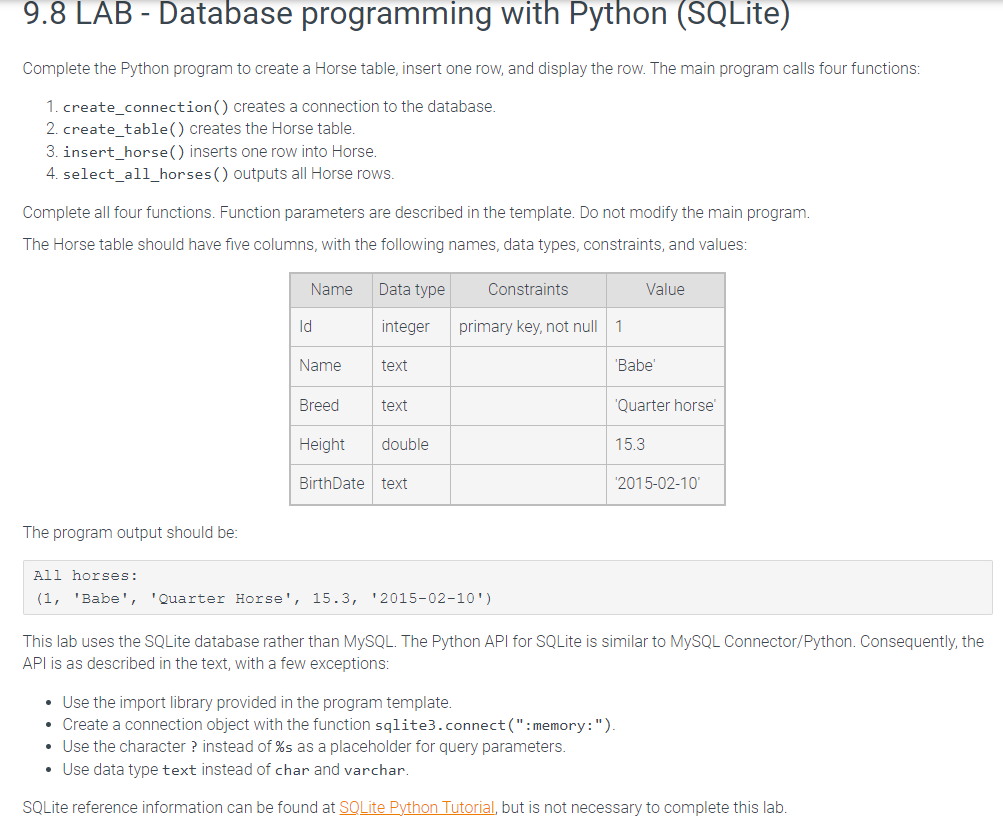 9.8 LAB - Database programming with Python (SQLite)

Complete the Python program to create a Horse table, insert one row, and display the row. The main program calls four functions:

1. create_connection() creates a connection to the database.
2. create_table() creates the Horse table.
3. insert_horse() inserts one row into Horse.
4. select_all_horses() outputs all Horse rows.

Complete all four functions. Function parameters are described in the template. Do not modify the main program.

The Horse table should have five columns, with the following names, data types, constraints, and values:

| Name | Data type | Constraints | Value |
|---|---|---|---|
| Id | integer | primary key, not null | 1 |
| Name | text | | 'Babe' |
| Breed | text | | 'Quarter horse' |
| Height | double | | 15.3 |
| BirthDate | text | | '2015-02-10' |

The program output should be:

All horses:
(1, 'Babe', 'Quarter Horse', 15.3, '2015-02-10')

This lab uses the SQLite database rather than MySQL. The Python API for SQLite is similar to MySQL Connector/Python. Consequently, the API is as described in the text, with a few exceptions:

• Use the import library provided in the program template.
• Create a connection object with the function sqlite3.connect(":memory:").
• Use the character ? instead of %s as a placeholder for query parameters.
• Use data type text instead of char and varchar.

SQLite reference information can be found at SQLite Python Tutorial, but is not necessary to complete this lab.